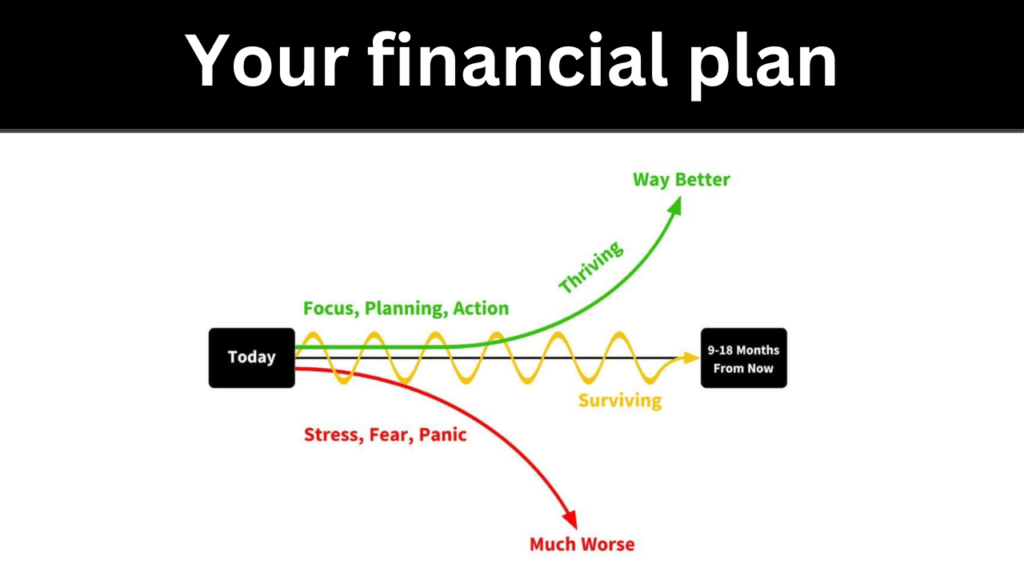 Your financial plan

Way Better

Thriving

Focus, Planning, Action

Today

9-18 Months From Now

Surviving

Stress, Fear, Panic

Much Worse